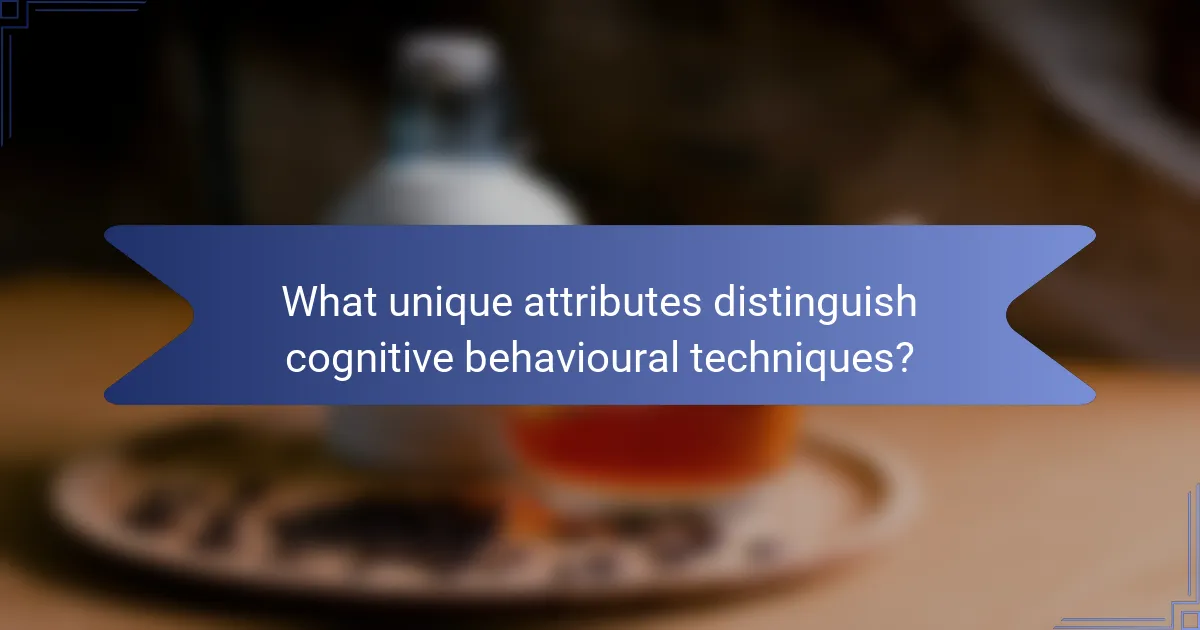 What unique attributes distinguish cognitive behavioural techniques?